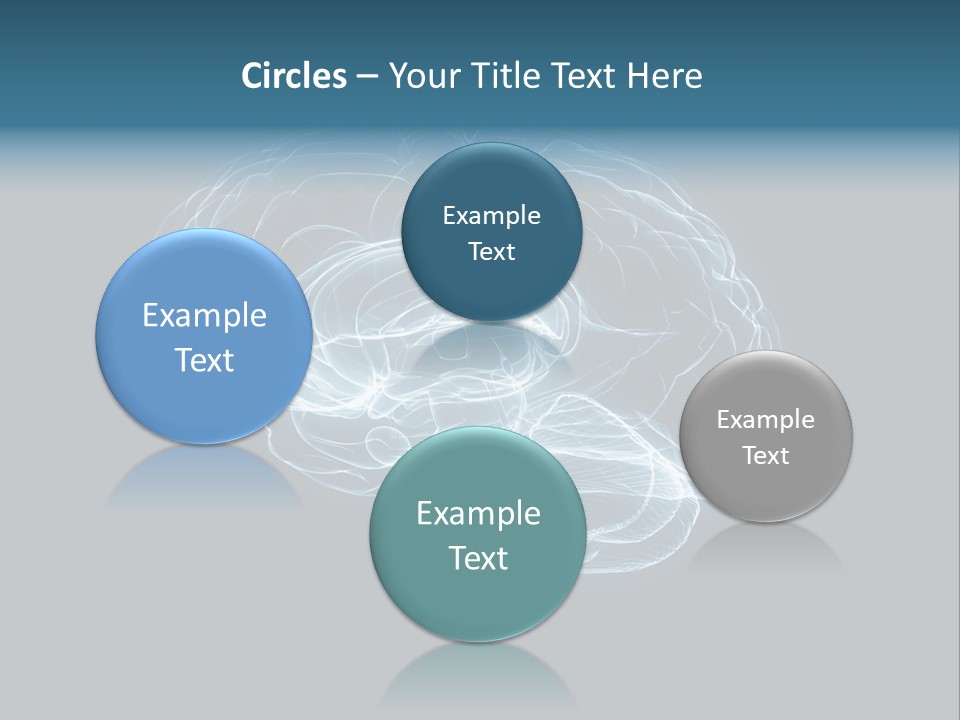 Circles – Your Title Text Here

Example Text

Example Text

Example Text

Example Text